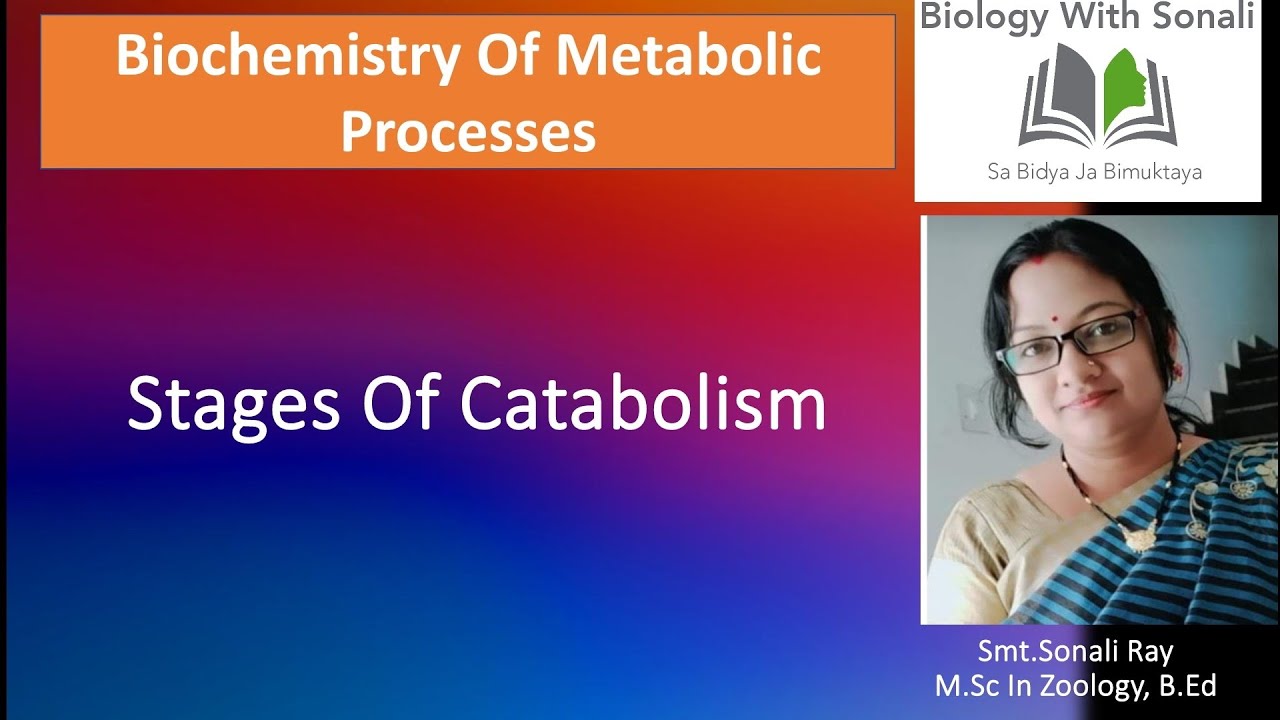 Biochemistry Of Metabolic Processes

Biology With Sonali

Sa Bidya Ja Bimuktaya

Stages Of Catabolism

Smt.Sonali Ray
M.Sc In Zoology, B.Ed